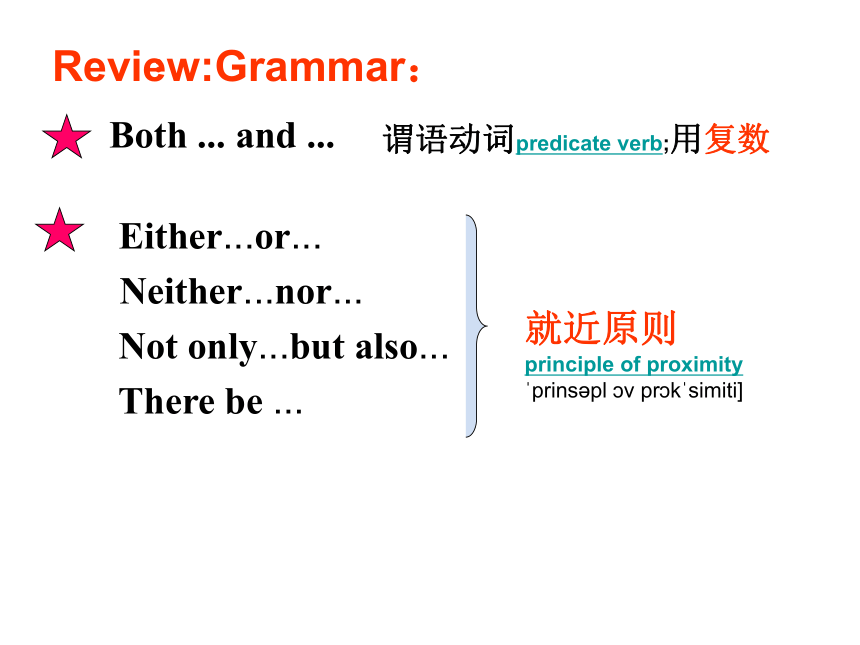 Review:Grammar：

Both ... and ... 谓语动词predicate verb;用复数

Either…or…
Neither…nor…
Not only…but also…
There be …

就近原则
principle of proximity
ˈprinsəpl ɔv prɔkˈsimiti]